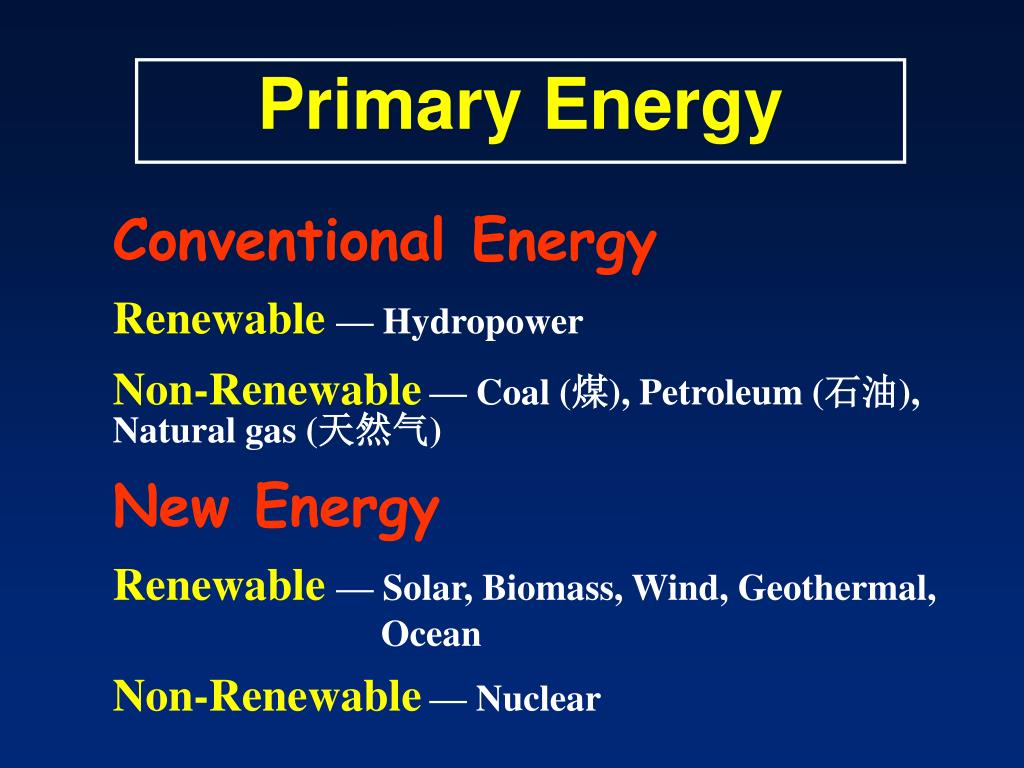 Primary Energy

Conventional Energy

Renewable — Hydropower

Non-Renewable — Coal (煤), Petroleum (石油), Natural gas (天然气)

New Energy

Renewable — Solar, Biomass, Wind, Geothermal, Ocean

Non-Renewable — Nuclear